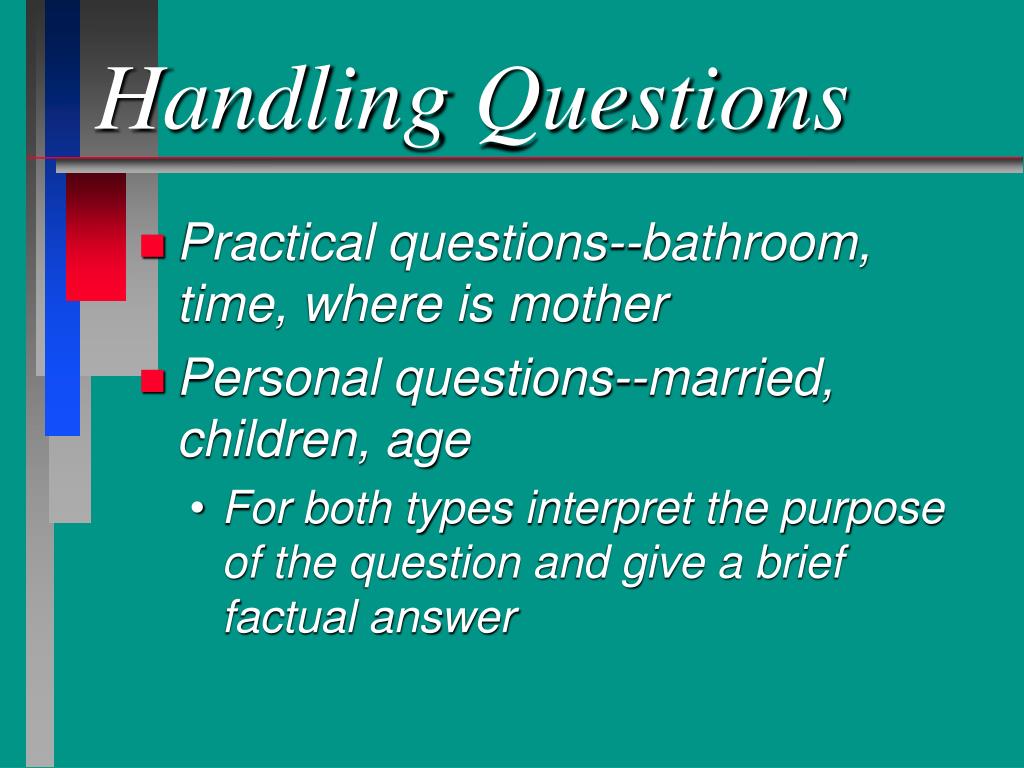 Handling Questions

Practical questions--bathroom, time, where is mother

Personal questions--married, children, age

• For both types interpret the purpose of the question and give a brief factual answer